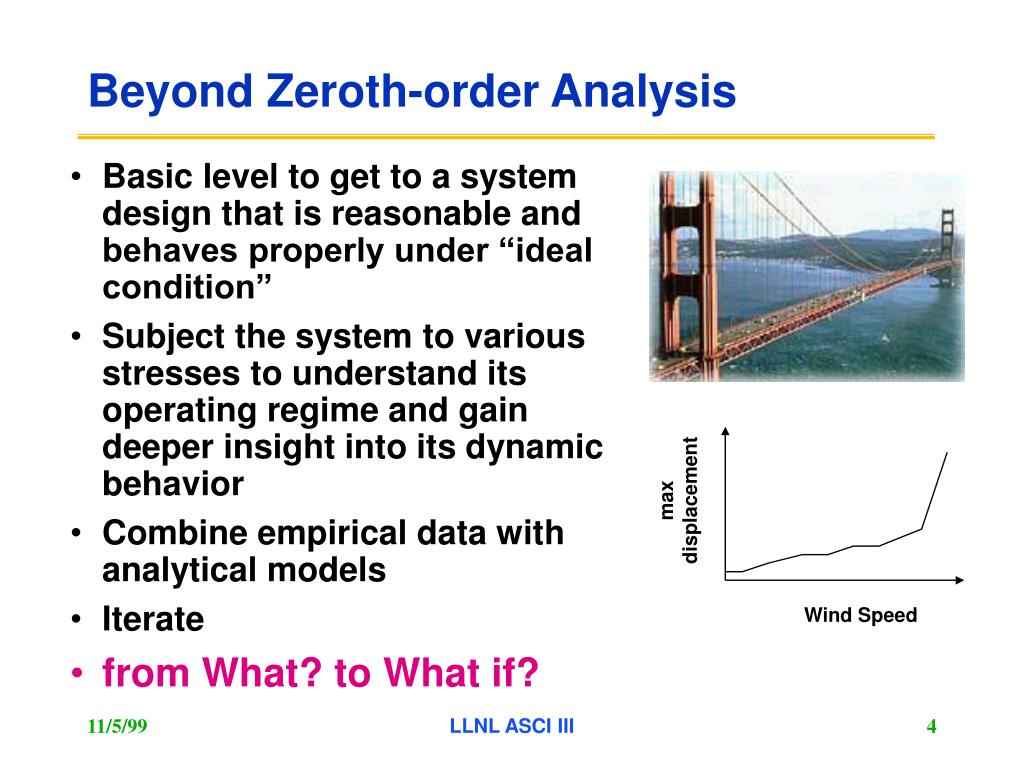 Beyond Zeroth-order Analysis

• Basic level to get to a system design that is reasonable and behaves properly under “ideal condition”
• Subject the system to various stresses to understand its operating regime and gain deeper insight into its dynamic behavior
• Combine empirical data with analytical models
• Iterate
• from What? to What if?

max displacement

Wind Speed

11/5/99

LLNL ASCI III

4